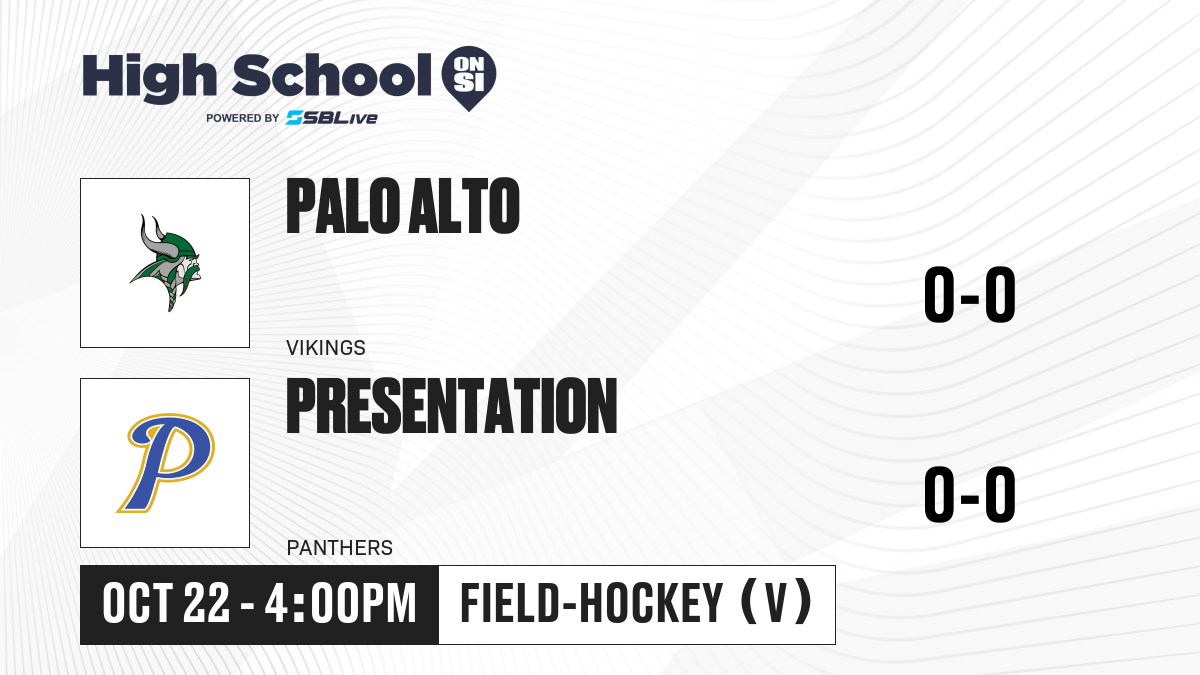 High School ON SI
POWERED BY SBLive

PALO ALTO

VIKINGS

0-0

P

PRESENTATION

PANTHERS

0-0

OCT 22 - 4:00PM

FIELD-HOCKEY (V)